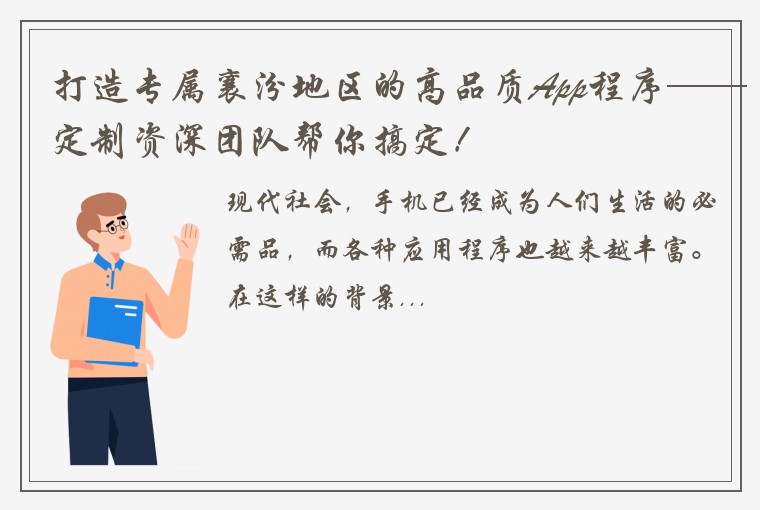 打造专属襄汾地区的高品质App程序——定制资深团队帮你搞定！

现代社会，手机已经成为人们生活的必需品，而各种应用程序也越来越丰富。在这样的背景...